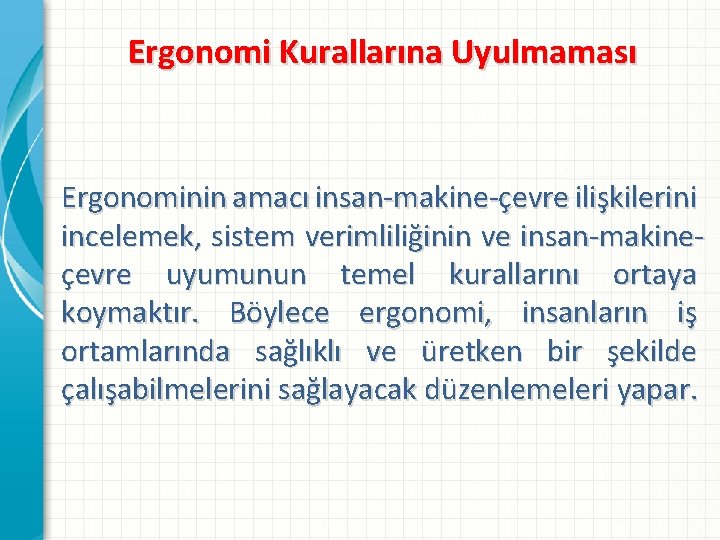 Ergonomi Kurallarına Uyulmaması

Ergonominin amacı insan-makine-çevre ilişkilerini incelemek, sistem verimliliğinin ve insan-makine-çevre uyumunun temel kurallarını ortaya koymaktır. Böylece ergonomi, insanların iş ortamlarında sağlıklı ve üretken bir şekilde çalışabilmelerini sağlayacak düzenlemeleri yapar.